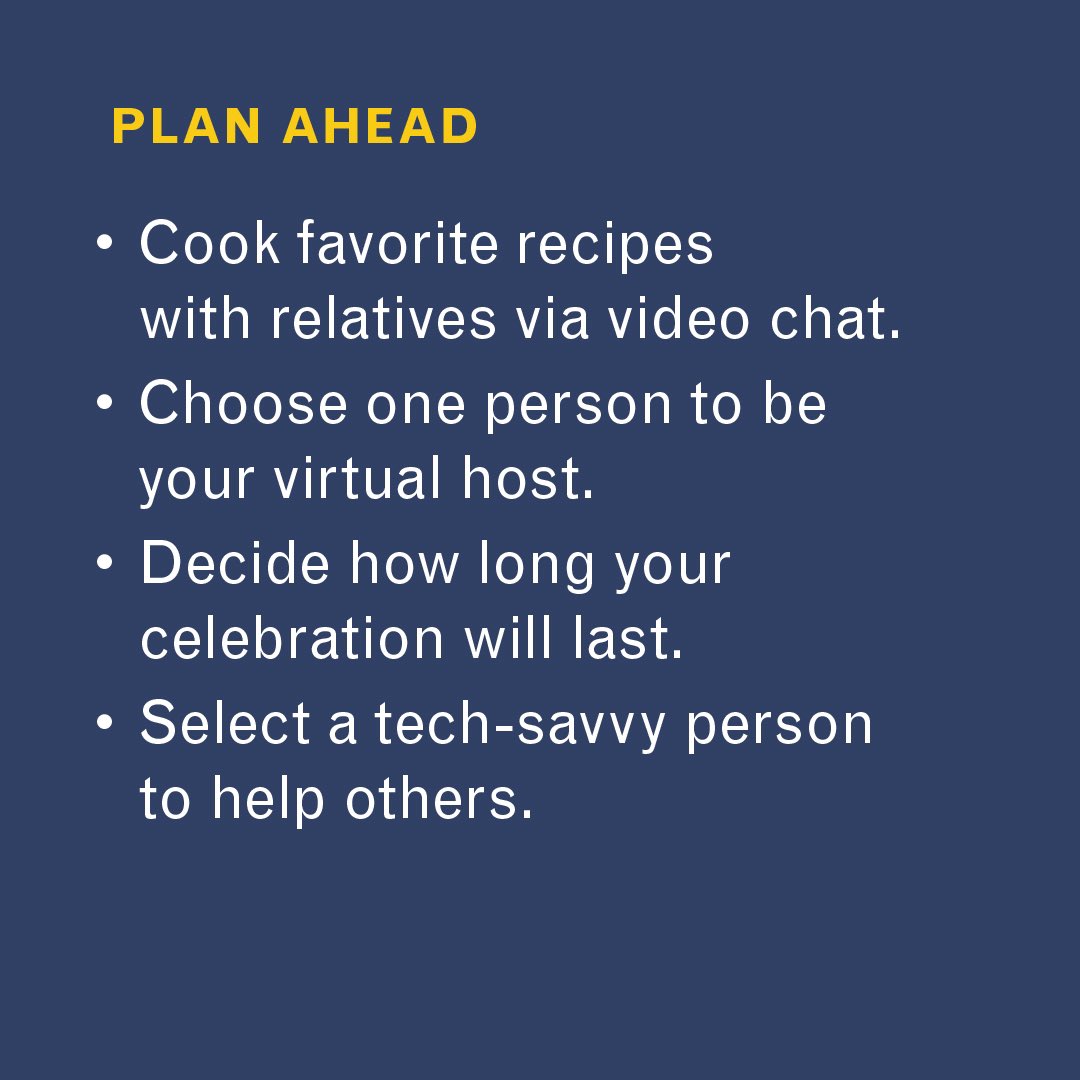 PLAN AHEAD

• Cook favorite recipes with relatives via video chat.
• Choose one person to be your virtual host.
• Decide how long your celebration will last.
• Select a tech-savvy person to help others.